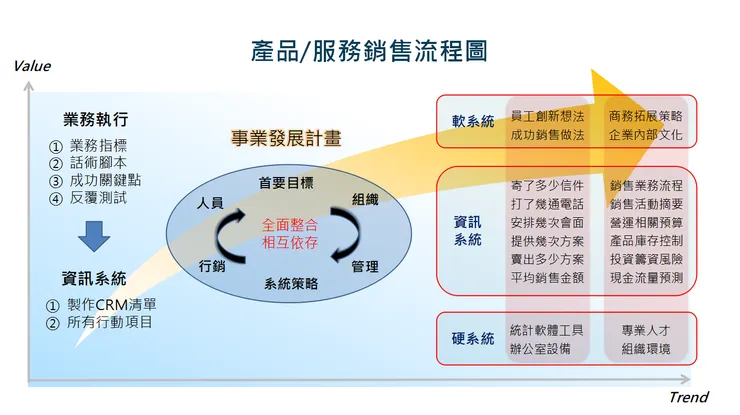 產品/服務銷售流程圖

Value

業務執行
① 業務指標
② 話術腳本
③ 成功關鍵點
④ 反覆測試

資訊系統
① 製作CRM清單
② 所有行動項目

事業發展計畫

首要目標
人員
組織
全面整合
相互依存
行銷
管理
系統策略

軟系統
員工創新想法
成功銷售做法
商務拓展策略
企業內部文化

資訊系統
寄了多少信件
打了幾通電話
安排幾次會面
提供幾次方案
賣出多少方案
平均銷售金額
銷售業務流程
銷售活動摘要
營運相關預算
產品庫存控制
投資籌資風險
現金流量預測

硬系統
統計軟體工具
辦公室設備
專業人才
組織環境

Trend